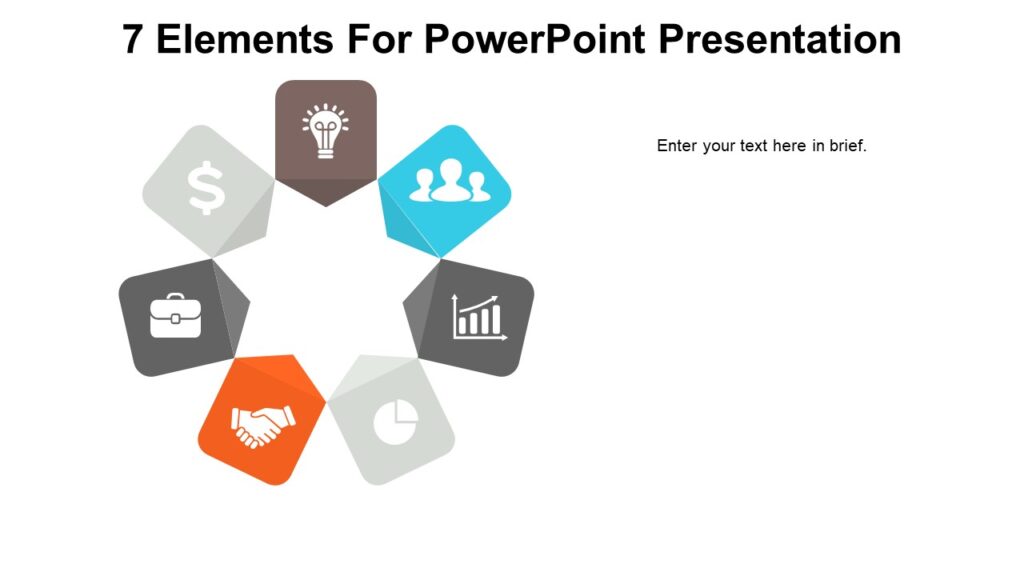 7 Elements For PowerPoint Presentation

Enter your text here in brief.